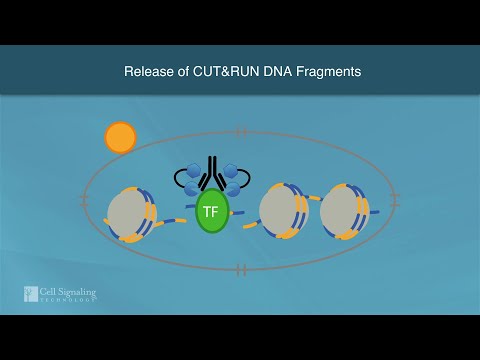 Release of CUT&RUN DNA Fragments

TF

Cell Signaling
TECHNOLOGY